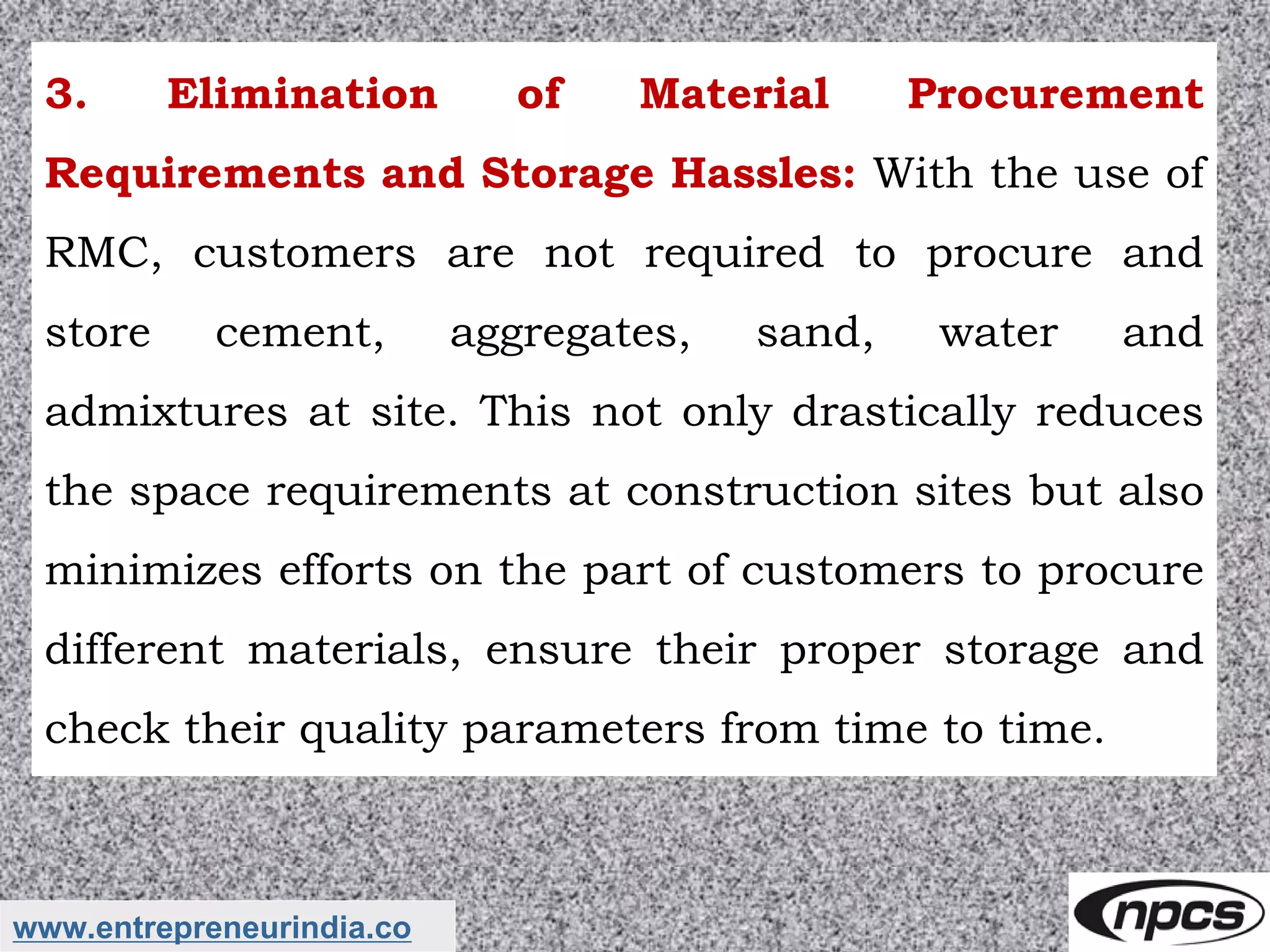 3. Elimination of Material Procurement Requirements and Storage Hassles: With the use of RMC, customers are not required to procure and store cement, aggregates, sand, water and admixtures at site. This not only drastically reduces the space requirements at construction sites but also minimizes efforts on the part of customers to procure different materials, ensure their proper storage and check their quality parameters from time to time.

www.entrepreneurindia.co

npcs